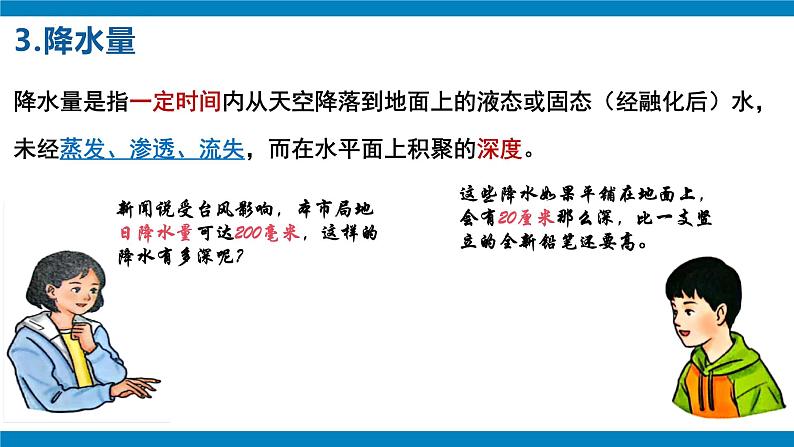 3.降水量

降水量是指一定时间内从天空降落到地面上的液态或固态（经融化后）水，未经蒸发、渗透、流失，而在水平面上积聚的深度。

新闻说受台风影响，本市局地日降水量可达200毫米，这样的降水有多深呢？

这些降水如果平铺在地面上，会有20厘米那么深，比一支竖立的全新铅笔还要高。